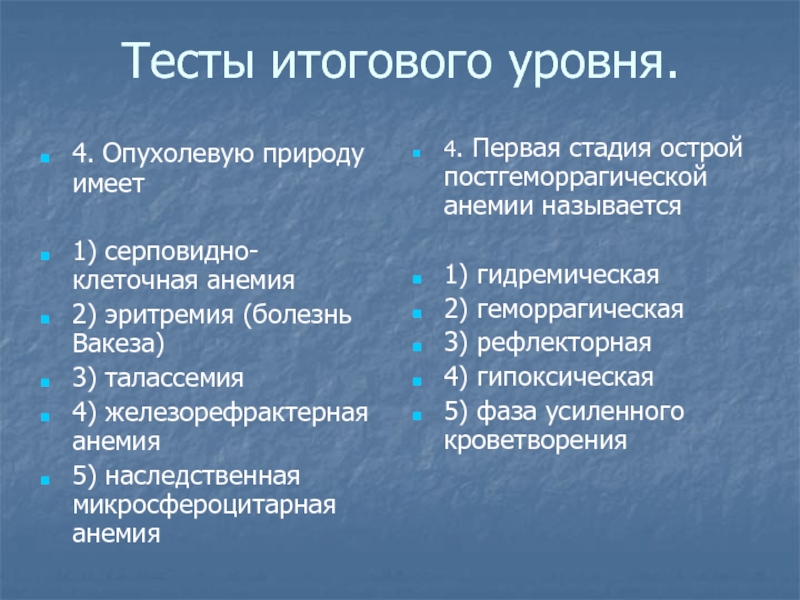 Тесты итогового уровня.

4. Опухолевую природу имеет

1) серповидно-клеточная анемия

2) эритремия (болезнь Вакеза)

3) талассемия

4) железорефрактерная анемия

5) наследственная микросфероцитарная анемия

4. Первая стадия острой постгеморрагической анемии называется

1) гидремическая

2) геморрагическая

3) рефлекторная

4) гипоксическая

5) фаза усиленного кроветворения